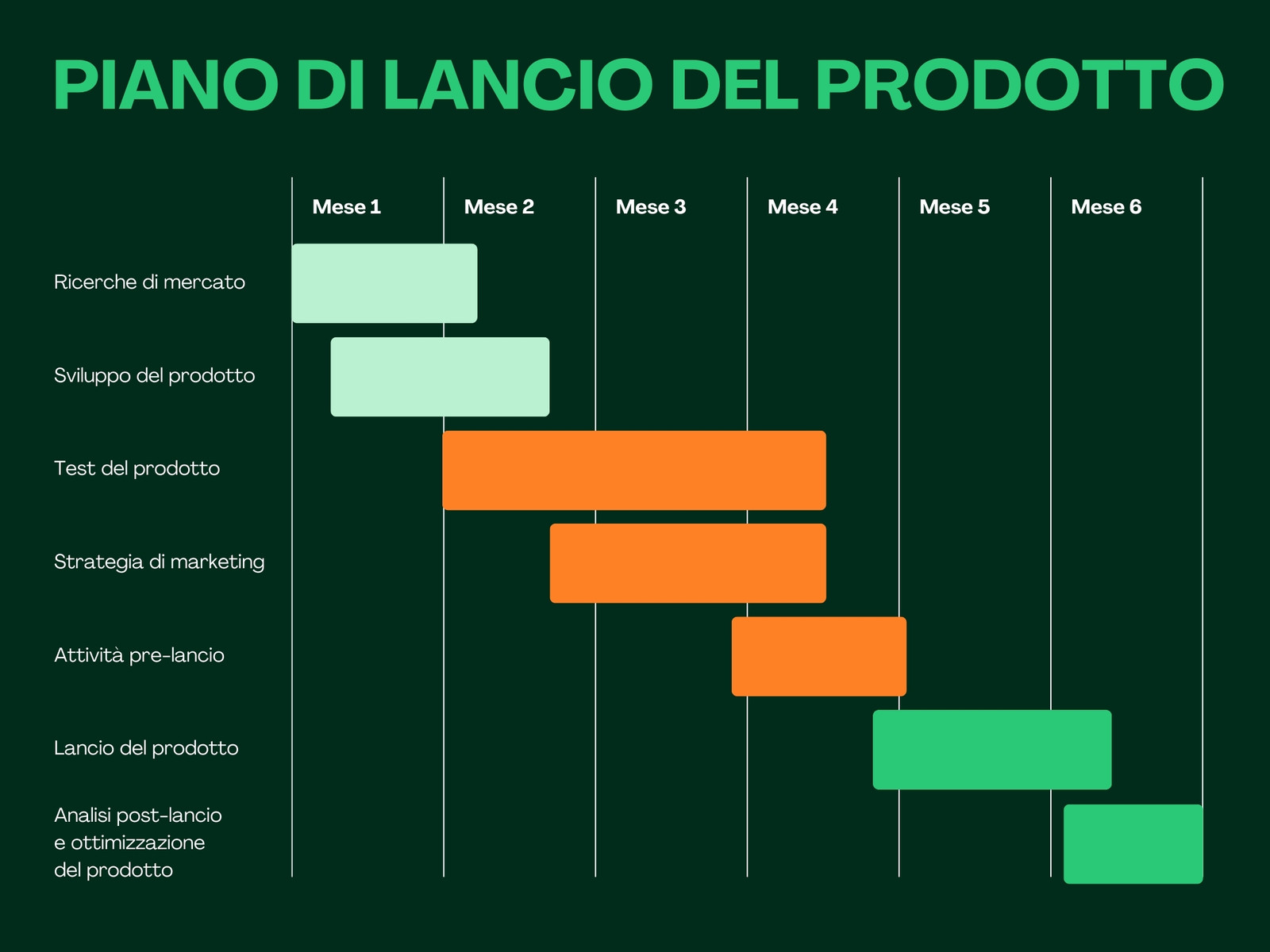 PIANO DI LANCIO DEL PRODOTTO

Mese 1
Mese 2
Mese 3
Mese 4
Mese 5
Mese 6

Ricerche di mercato

Sviluppo del prodotto

Test del prodotto

Strategia di marketing

Attività pre-lancio

Lancio del prodotto

Analisi post-lancio e ottimizzazione del prodotto